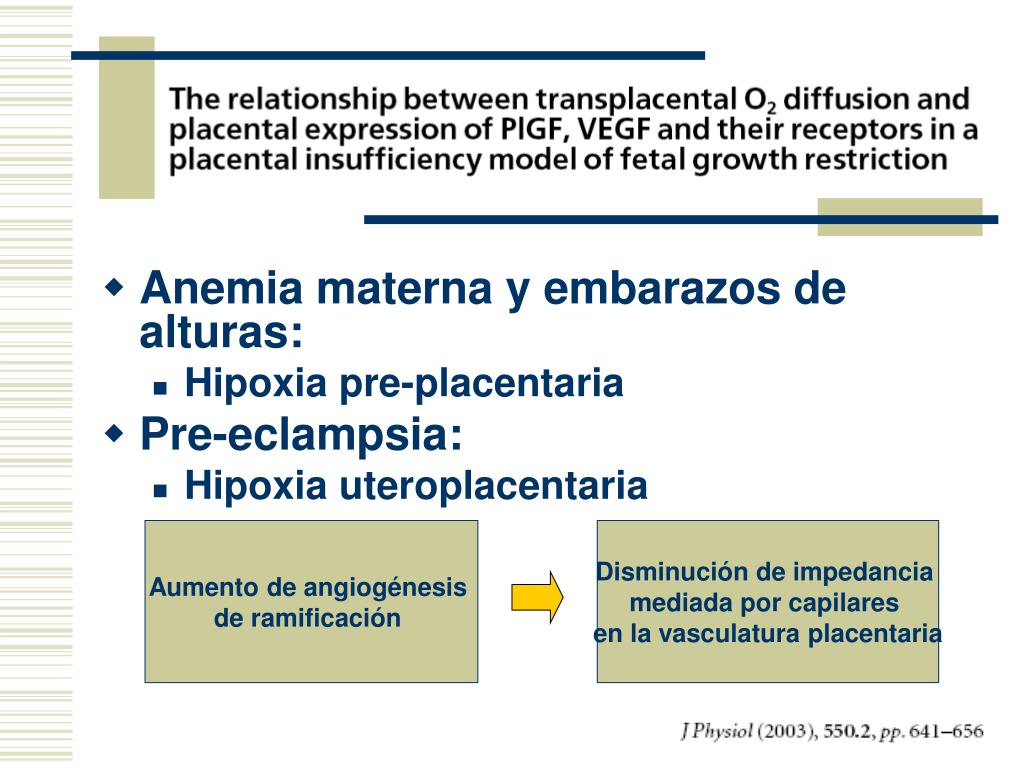 The relationship between transplacental $O_2$ diffusion and placental expression of PlGF, VEGF and their receptors in a placental insufficiency model of fetal growth restriction

Anemia materna y embarazos de alturas:
Hipoxia pre-placentaria
Pre-eclampsia:
Hipoxia uteroplacentaria

Aumento de angiogénesis de ramificación

Disminución de impedancia mediada por capilares en la vasculatura placentaria

J Physiol (2003), 550.2, pp. 641–656